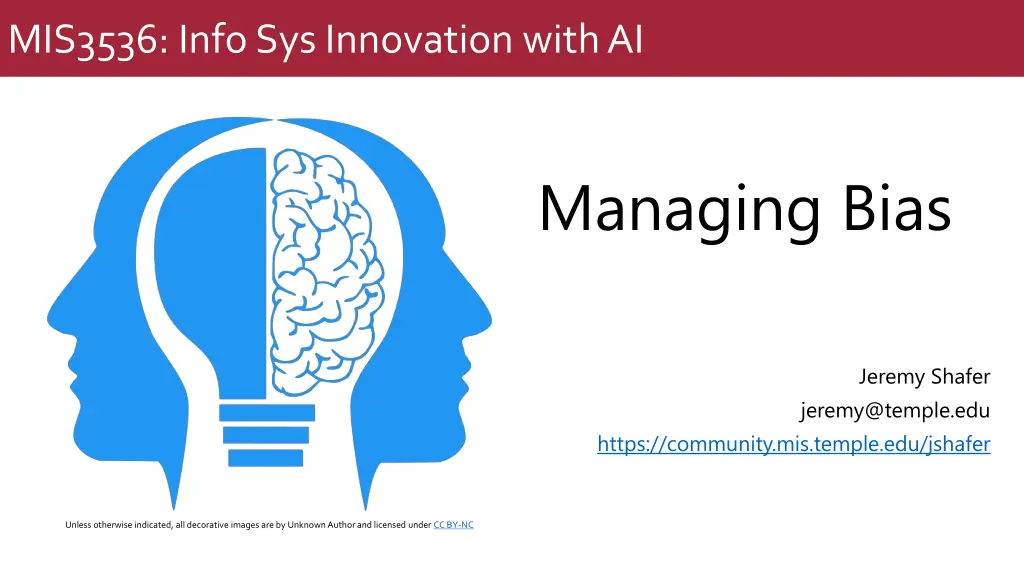 MIS3536: Info Sys Innovation with AI

Managing Bias

Jeremy Shafer
jeremy@temple.edu
https://community.mis.temple.edu/jshafer

Unless otherwise indicated, all decorative images are by Unknown Author and licensed under CC BY-NC